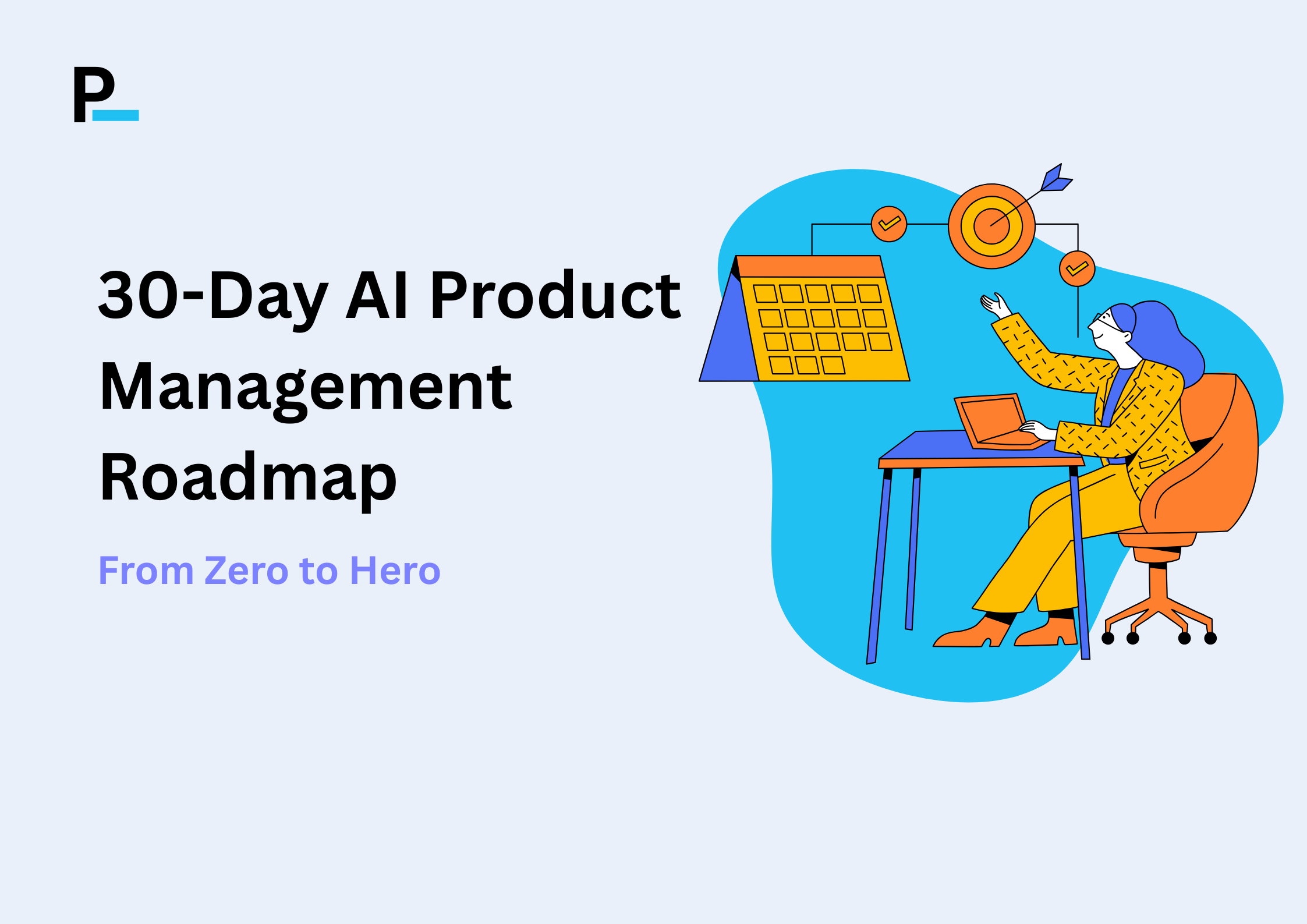 P_

30-Day AI Product Management Roadmap

From Zero to Hero